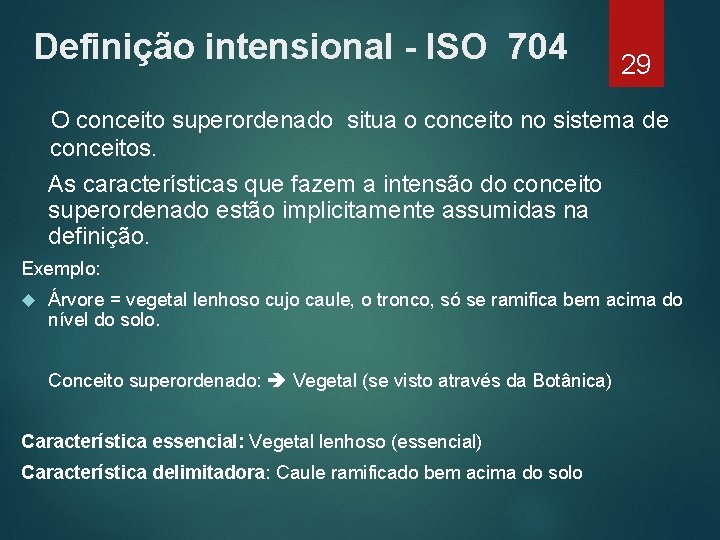 Definição intensional - ISO 704

29

O conceito superordenado situa o conceito no sistema de conceitos.

As características que fazem a intensão do conceito superordenado estão implicitamente assumidas na definição.

Exemplo:

Árvore = vegetal lenhoso cujo caule, o tronco, só se ramifica bem acima do nível do solo.

Conceito superordenado: ➔ Vegetal (se visto através da Botânica)

Característica essencial: Vegetal lenhoso (essencial)

Característica delimitadora: Caule ramificado bem acima do solo